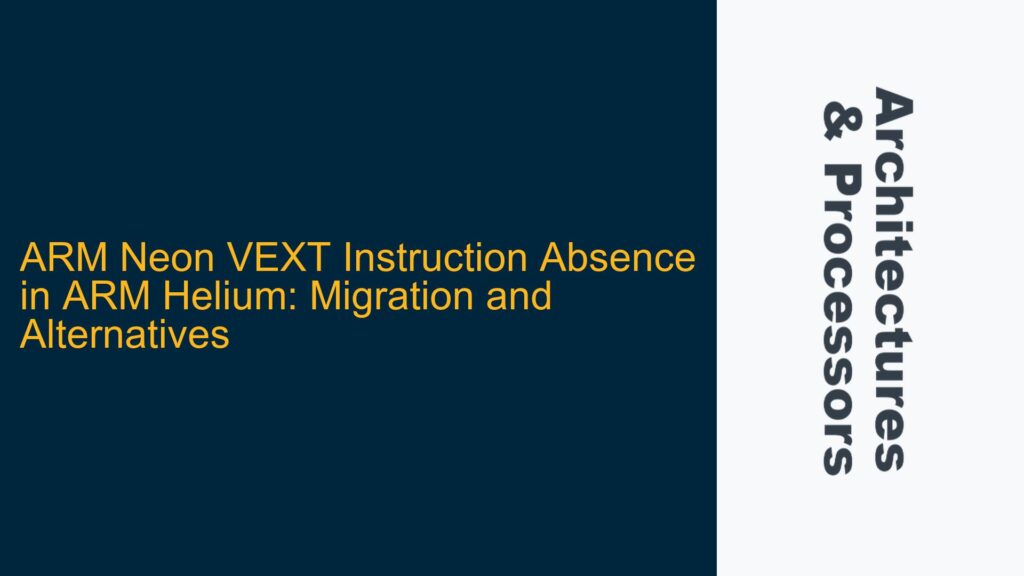 ARM Neon VEXT Instruction Absence in ARM Helium: Migration and Alternatives

Architectures & Processors